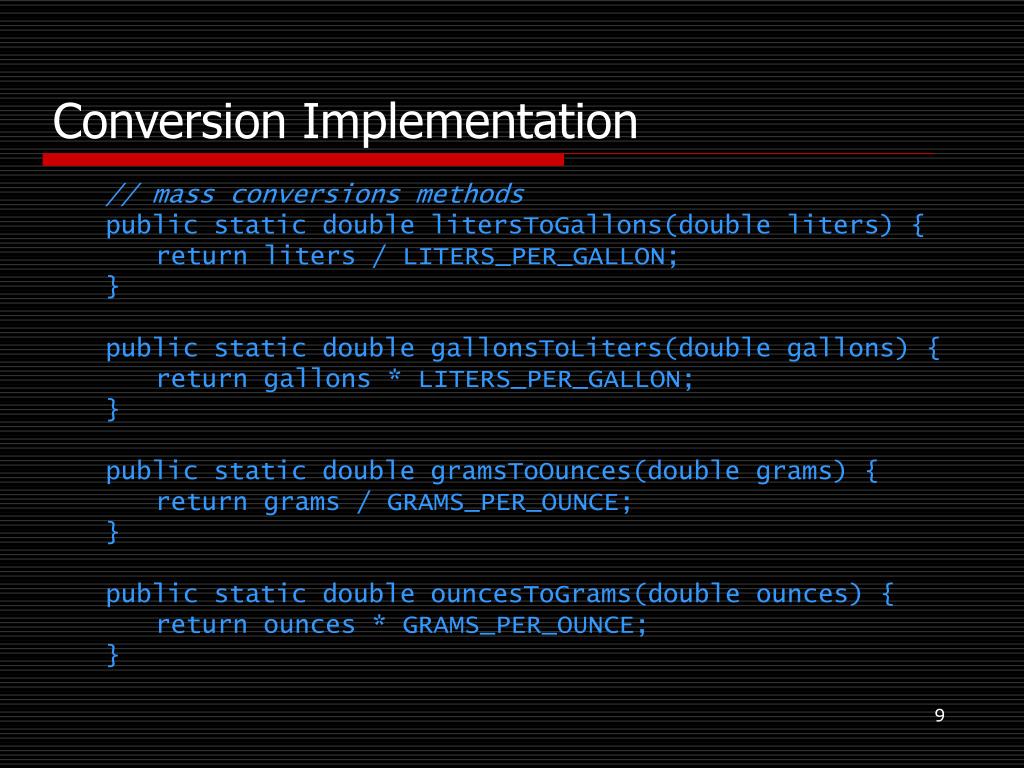 Conversion Implementation

// mass conversions methods
public static double litersToGallons(double liters) {
   return liters / LITERS_PER_GALLON;
}

public static double gallonsToLiters(double gallons) {
   return gallons * LITERS_PER_GALLON;
}

public static double gramsToOunces(double grams) {
   return grams / GRAMS_PER_OUNCE;
}

public static double ouncesToGrams(double ounces) {
   return ounces * GRAMS_PER_OUNCE;
}

9